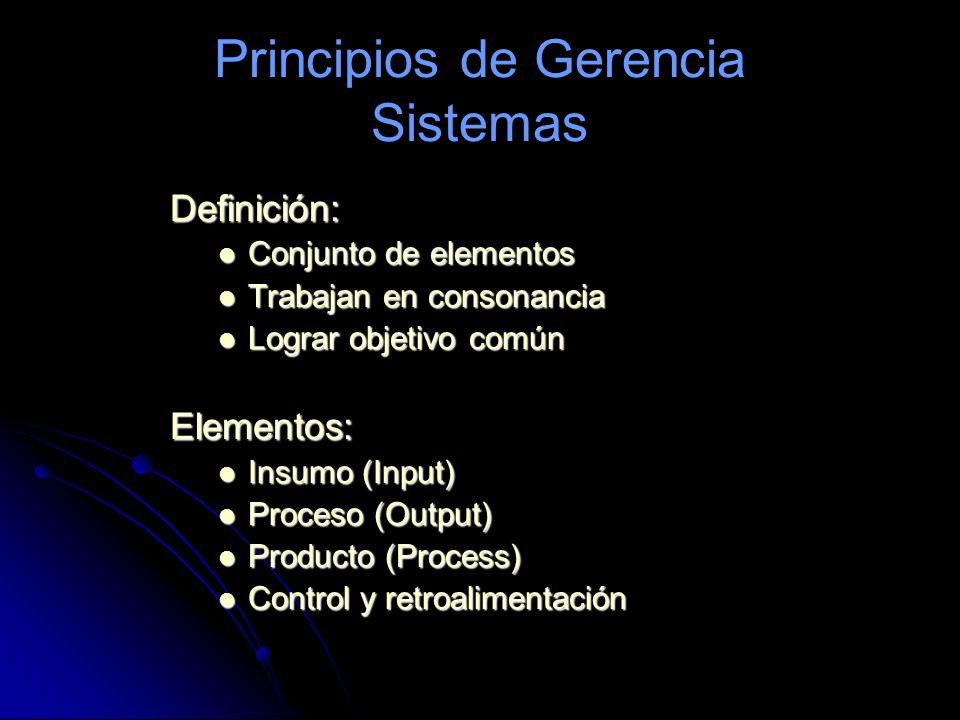 Principios de Gerencia
Sistemas

Definición:
- Conjunto de elementos
- Trabajan en consonancia
- Lograr objetivo común

Elementos:
- Insumo (Input)
- Proceso (Output)
- Producto (Process)
- Control y retroalimentación